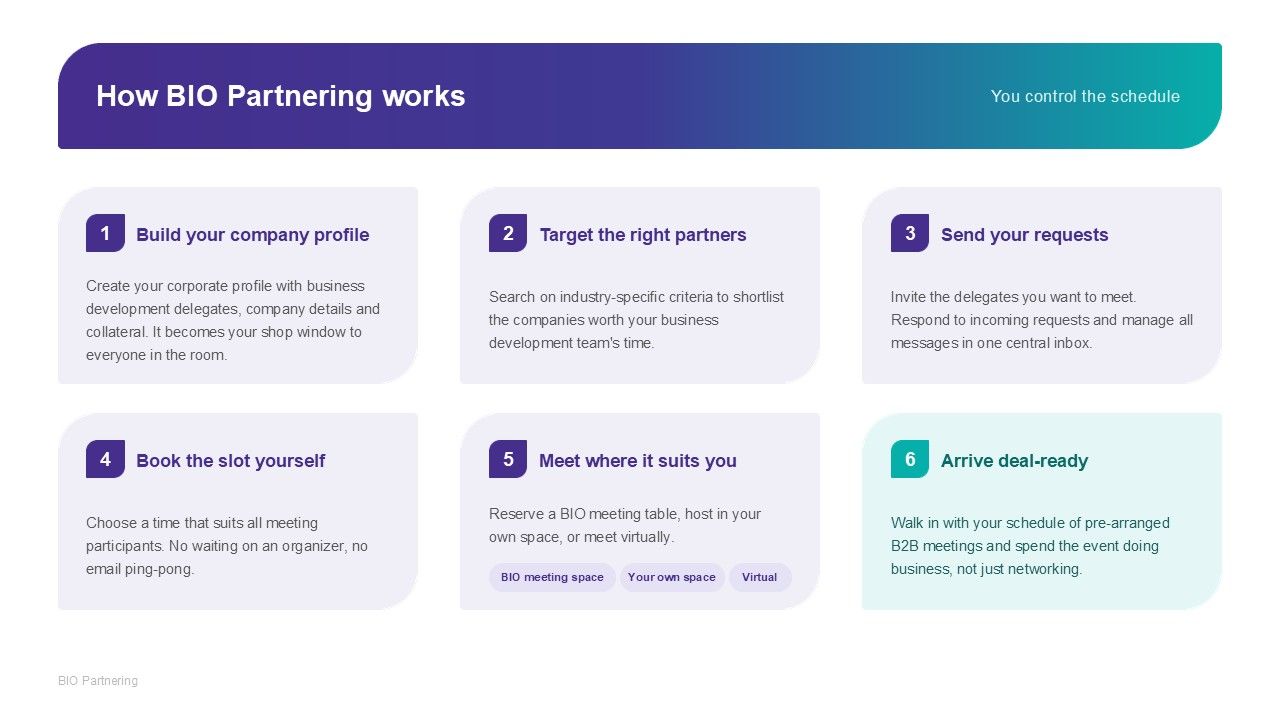 How BIO Partnering works

You control the schedule

1 Build your company profile

Create your corporate profile with business development delegates, company details and collateral. It becomes your shop window to everyone in the room.

2 Target the right partners

Search on industry-specific criteria to shortlist the companies worth your business development team's time.

3 Send your requests

Invite the delegates you want to meet. Respond to incoming requests and manage all messages in one central inbox.

4 Book the slot yourself

Choose a time that suits all meeting participants. No waiting on an organizer, no email ping-pong.

5 Meet where it suits you

Reserve a BIO meeting table, host in your own space, or meet virtually.

BIO meeting space
Your own space
Virtual

6 Arrive deal-ready

Walk in with your schedule of pre-arranged B2B meetings and spend the event doing business, not just networking.

BIO Partnering